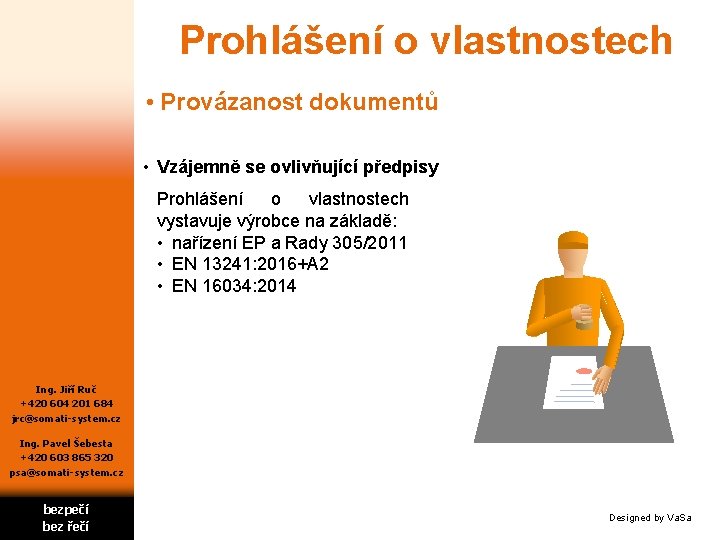 Prohlášení o vlastnostech

• Provázanost dokumentů

• Vzájemně se ovlivňující předpisy

Prohlášení o vlastnostech vystavuje výrobce na základě:
• nařízení EP a Rady 305/2011
• EN 13241:2016+A2
• EN 16034:2014

Ing. Jiří Ruč
+420 604 201 684
jrc@somati-system.cz

Ing. Pavel Šebesta
+420 603 865 320
psa@somati-system.cz

bezpečí
bez řečí

Designed by VaSa